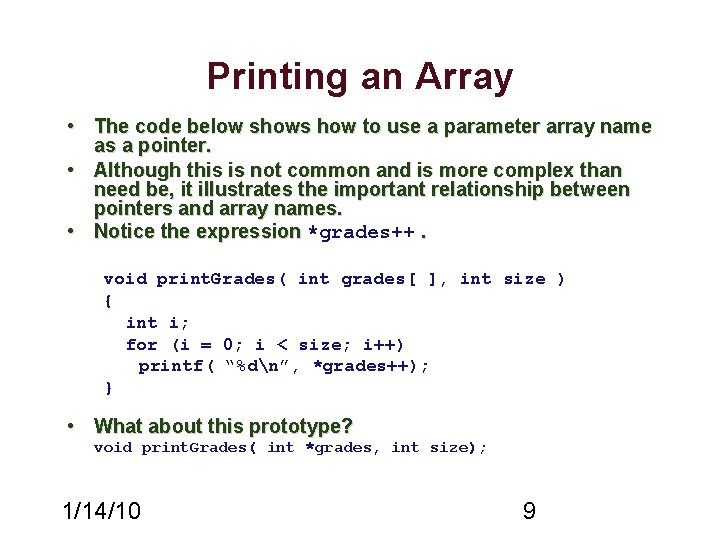 Printing an Array

• The code below shows how to use a parameter array name as a pointer.
• Although this is not common and is more complex than need be, it illustrates the important relationship between pointers and array names.
• Notice the expression *grades++ .

void printGrades( int grades[ ], int size )
{
int i;
for (i = 0; i < size; i++)
printf( “%d\n”, *grades++);
}

• What about this prototype?
void printGrades( int *grades, int size);

1/14/10

9